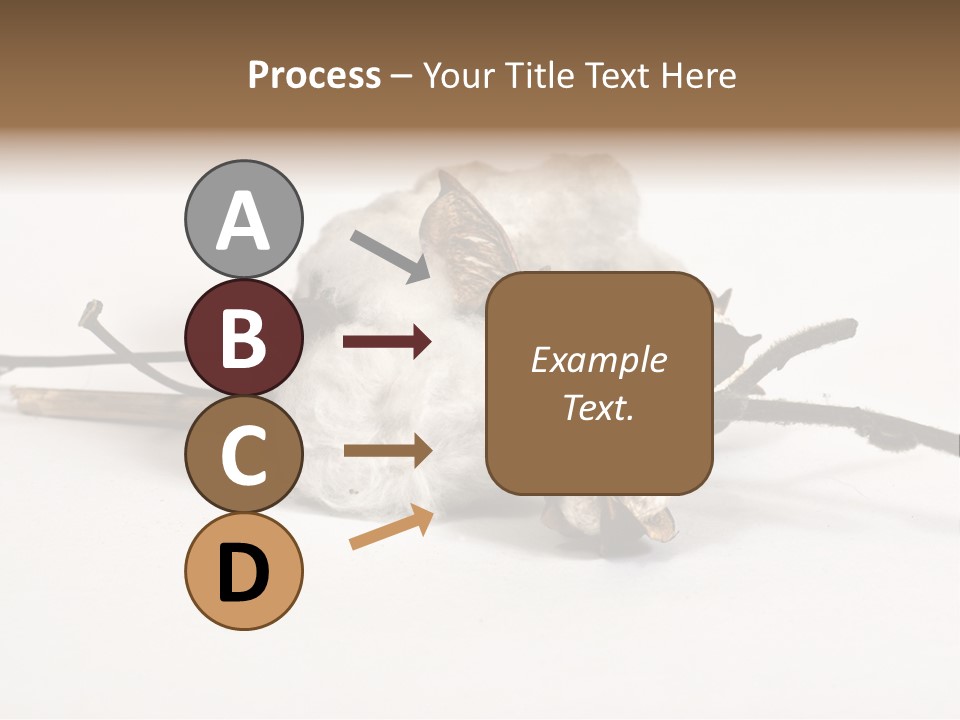 Process – Your Title Text Here

A

B

C

D

Example Text.